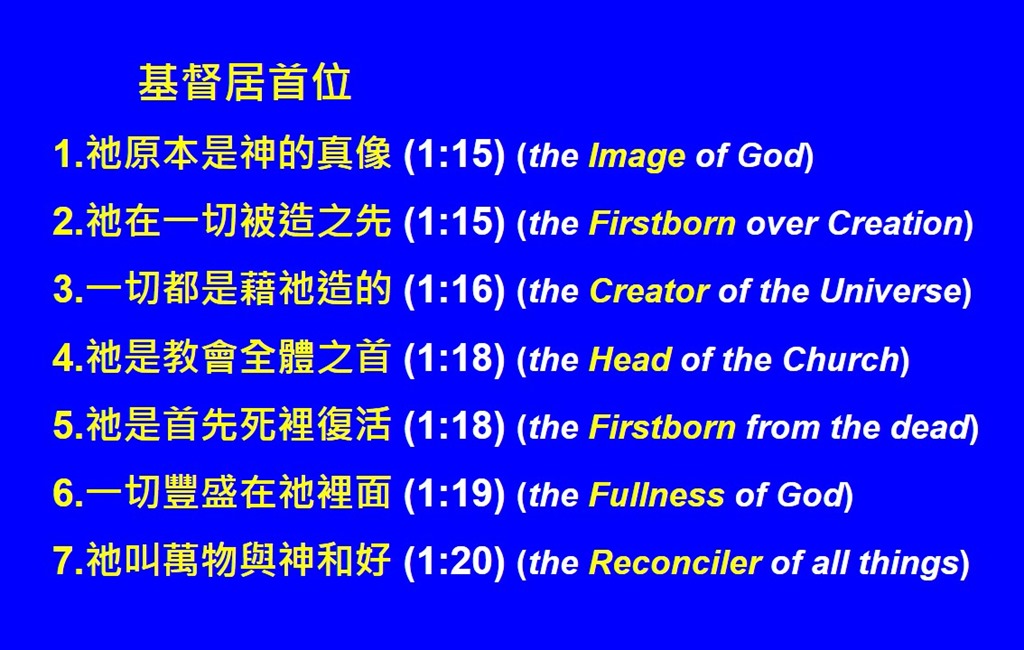 基督居首位

1.祂原本是神的真像 (1:15) (the Image of God)

2.祂在一切被造之先 (1:15) (the Firstborn over Creation)

3.一切都是藉祂造的 (1:16) (the Creator of the Universe)

4.祂是教會全體之首 (1:18) (the Head of the Church)

5.祂是首先死裡復活 (1:18) (the Firstborn from the dead)

6.一切豐盛在祂裡面 (1:19) (the Fullness of God)

7.祂叫萬物與神和好 (1:20) (the Reconciler of all things)